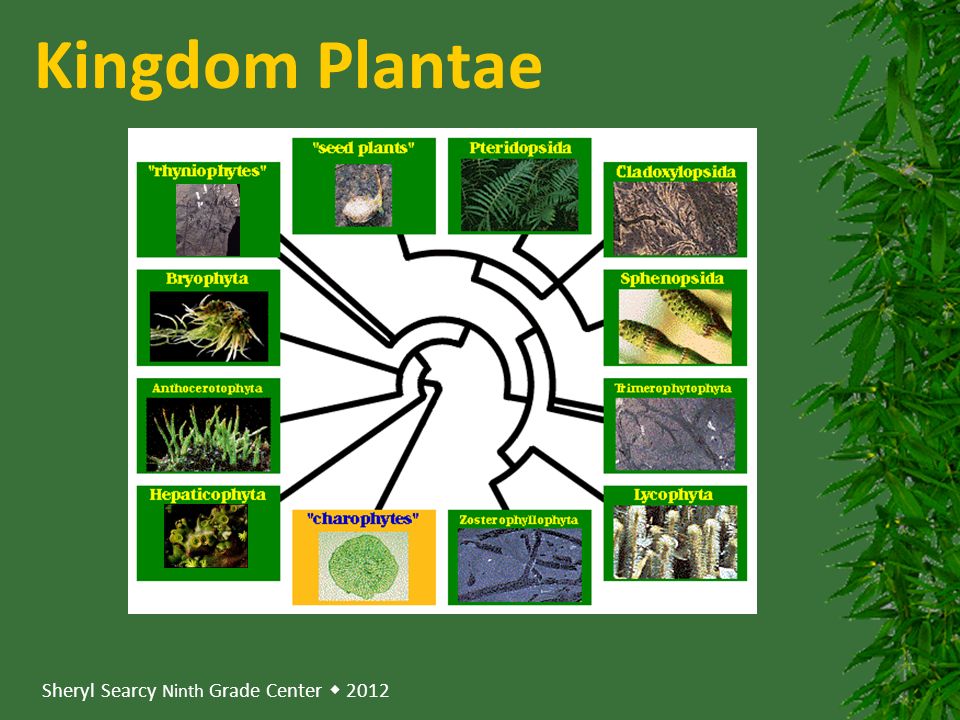 Kingdom Plantae

"rhyniophytes"

"seed plants"

Pteridopsida

Cladoxylopsida

Bryophyta

Sphenopsida

Anthocerotophyta

Trimerophytophyta

Hepaticophyta

"charophytes"

Zosterophyllophyta

Lycophyta

Sheryl Searcy Ninth Grade Center ◆ 2012